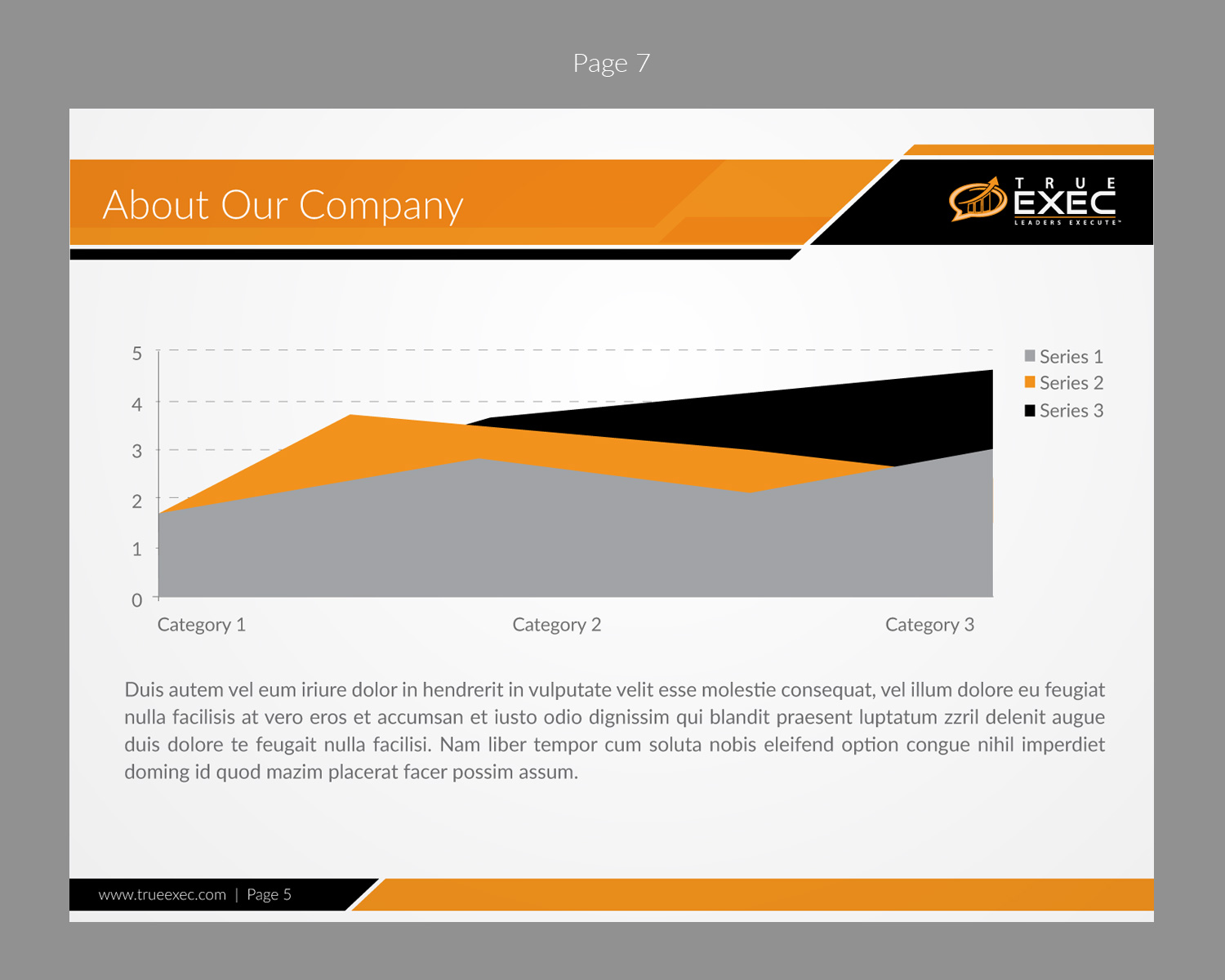 Page 7

About Our Company

TRUE EXEC
LEADERS EXECUTE™

5
4
3
2
1
0

Category 1
Category 2
Category 3

Series 1
Series 2
Series 3

Duis autem vel eum iriure dolor in hendrerit in vulputate velit esse molestie consequat, vel illum dolore eu feugiat nulla facilisis at vero eros et accumsan et iusto odio dignissim qui blandit praesent luptatum zzril delenit augue duis dolore te feugait nulla facilisi. Nam liber tempor cum soluta nobis eleifend option congue nihil imperdiet doming id quod mazim placerat facer possim assum.

www.trueexec.com | Page 5